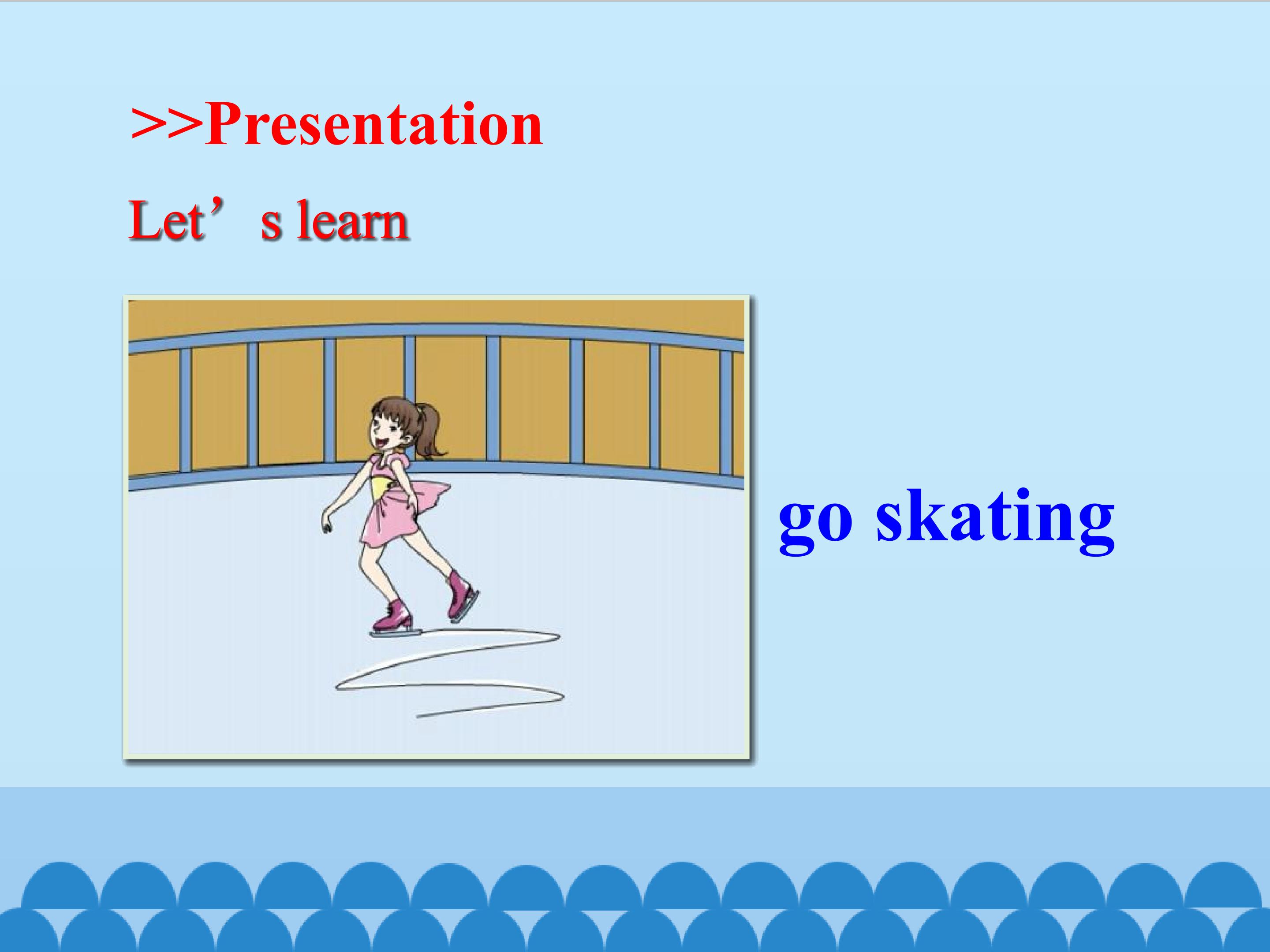 >>Presentation

Let’s learn

go skating